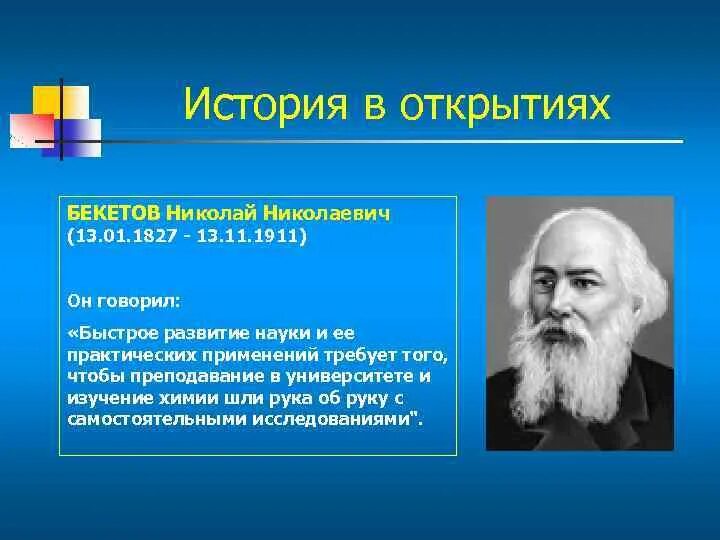 История в открытиях

БЕКЕТОВ Николай Николаевич
(13.01.1827 - 13.11.1911)

Он говорил:

«Быстрое развитие науки и ее практических применений требует того, чтобы преподавание в университете и изучение химии шли рука об руку с самостоятельными исследованиями".